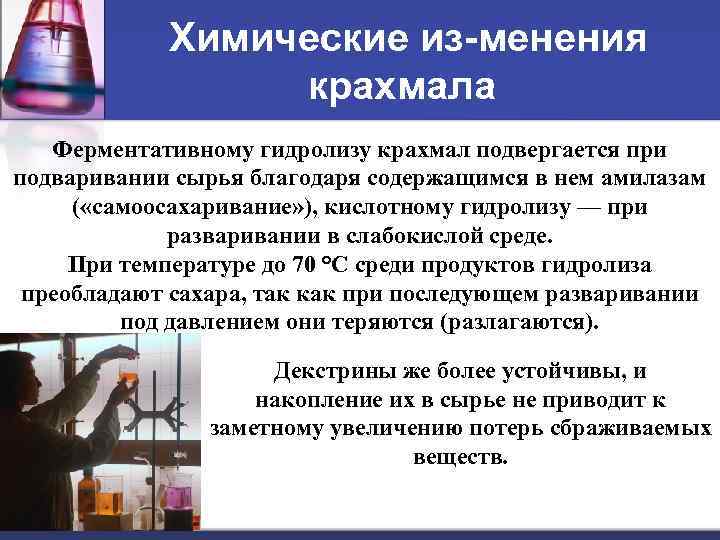 Химические из-менения крахмала

Ферментативному гидролизу крахмал подвергается при подваривании сырья благодаря содержащимся в нем амилазам («самоосахаривание»), кислотному гидролизу — при разваривании в слабокислой среде.
При температуре до 70 °С среди продуктов гидролиза преобладают сахара, так как при последующем разваривании под давлением они теряются (разлагаются).

Декстрины же более устойчивы, и накопление их в сырье не приводит к заметному увеличению потерь сбраживаемых веществ.